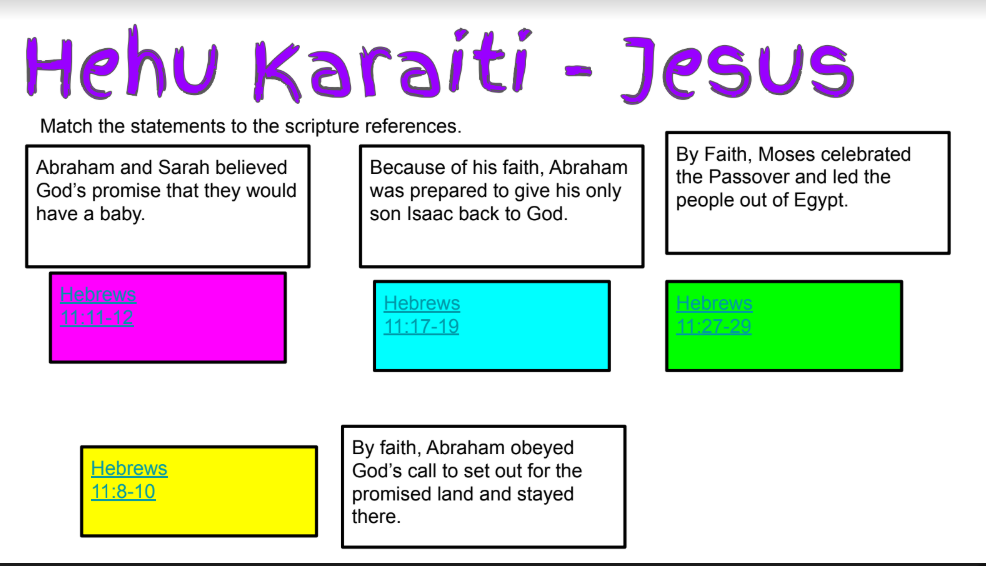 Hehu Karaiti - Jesus

Match the statements to the scripture references.

Abraham and Sarah believed God's promise that they would have a baby.

Because of his faith, Abraham was prepared to give his only son Isaac back to God.

By Faith, Moses celebrated the Passover and led the people out of Egypt.

Hebrews 11:11-12

Hebrews 11:17-19

Hebrews 11:27-29

Hebrews 11:8-10

By faith, Abraham obeyed God's call to set out for the promised land and stayed there.